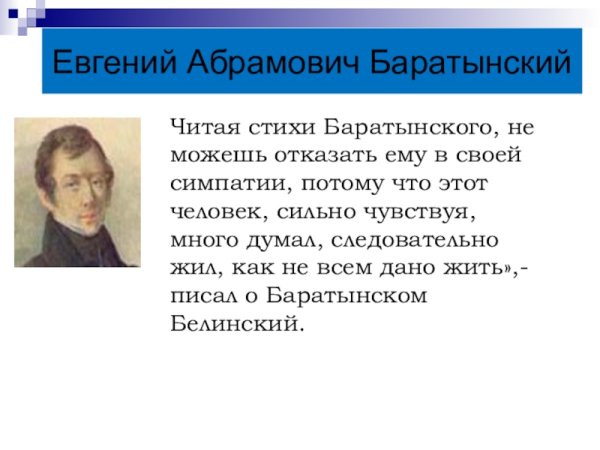 Евгений Абрамович Баратынский

Читая стихи Баратынского, не можешь отказать ему в своей симпатии, потому что этот человек, сильно чувствуя, много думал, следовательно жил, как не всем дано жить»,- писал о Баратынском Белинский.